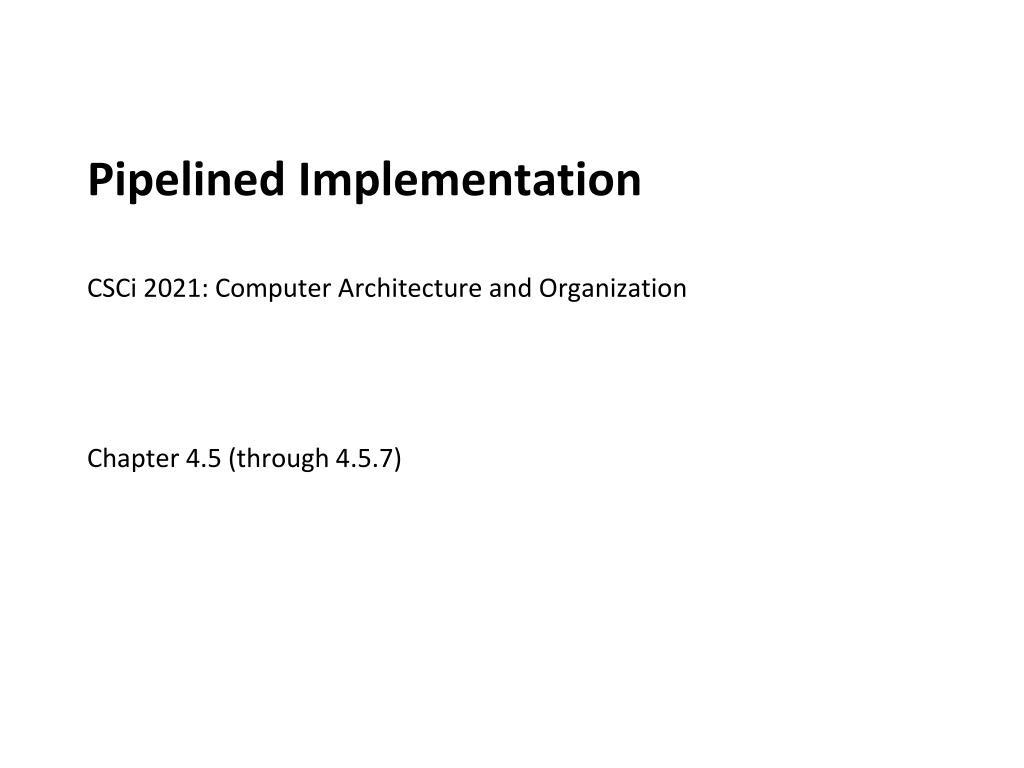 Pipelined Implementation

CSCi 2021: Computer Architecture and Organization

Chapter 4.5 (through 4.5.7)